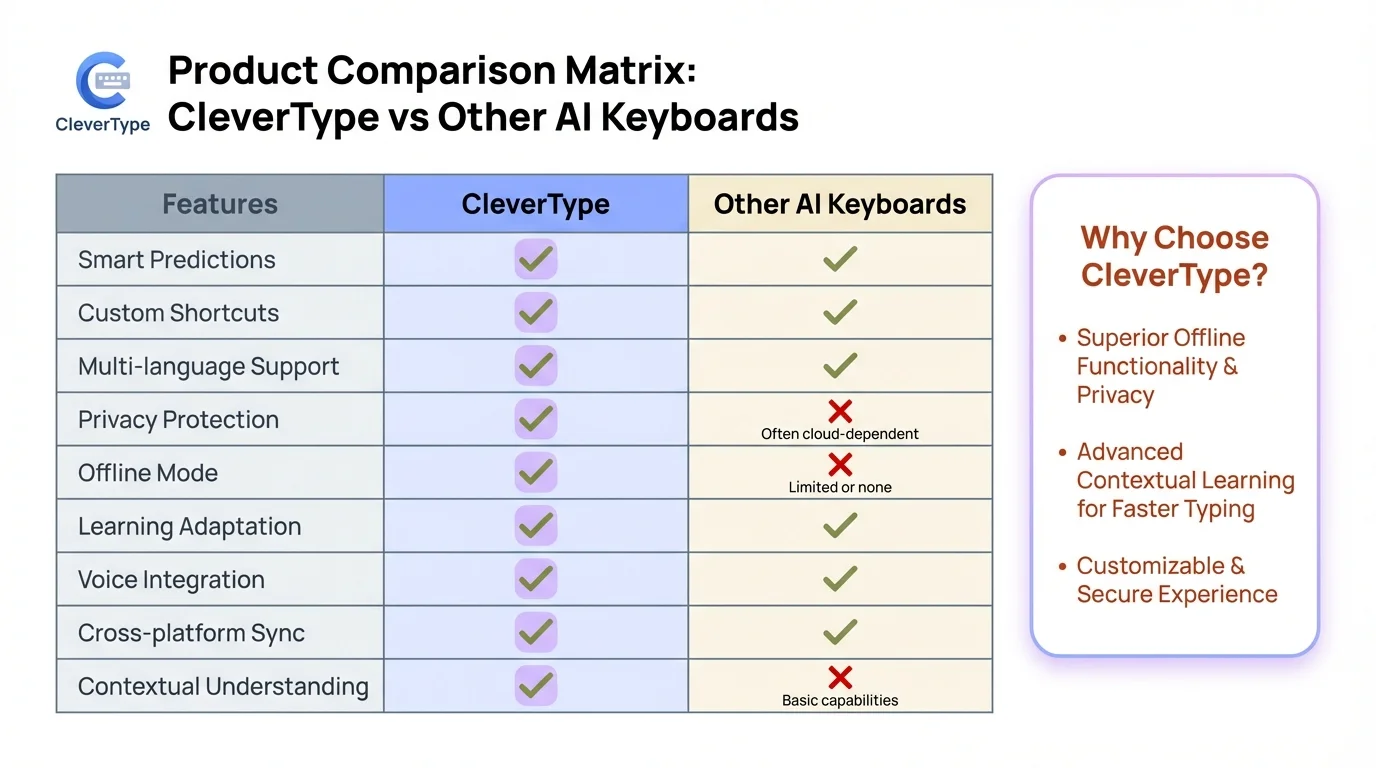 CleverType

Product Comparison Matrix: CleverType vs Other AI Keyboards

| Features | CleverType | Other AI Keyboards |
|---|---|---|
| Smart Predictions | ✓ | ✓ |
| Custom Shortcuts | ✓ | ✓ |
| Multi-language Support | ✓ | ✓ |
| Privacy Protection | ✓ | ✗ Often cloud-dependent |
| Offline Mode | ✓ | ✗ Limited or none |
| Learning Adaptation | ✓ | ✓ |
| Voice Integration | ✓ | ✓ |
| Cross-platform Sync | ✓ | ✓ |
| Contextual Understanding | ✓ | ✗ Basic capabilities |

Why Choose CleverType?

• Superior Offline Functionality & Privacy

• Advanced Contextual Learning for Faster Typing

• Customizable & Secure Experience